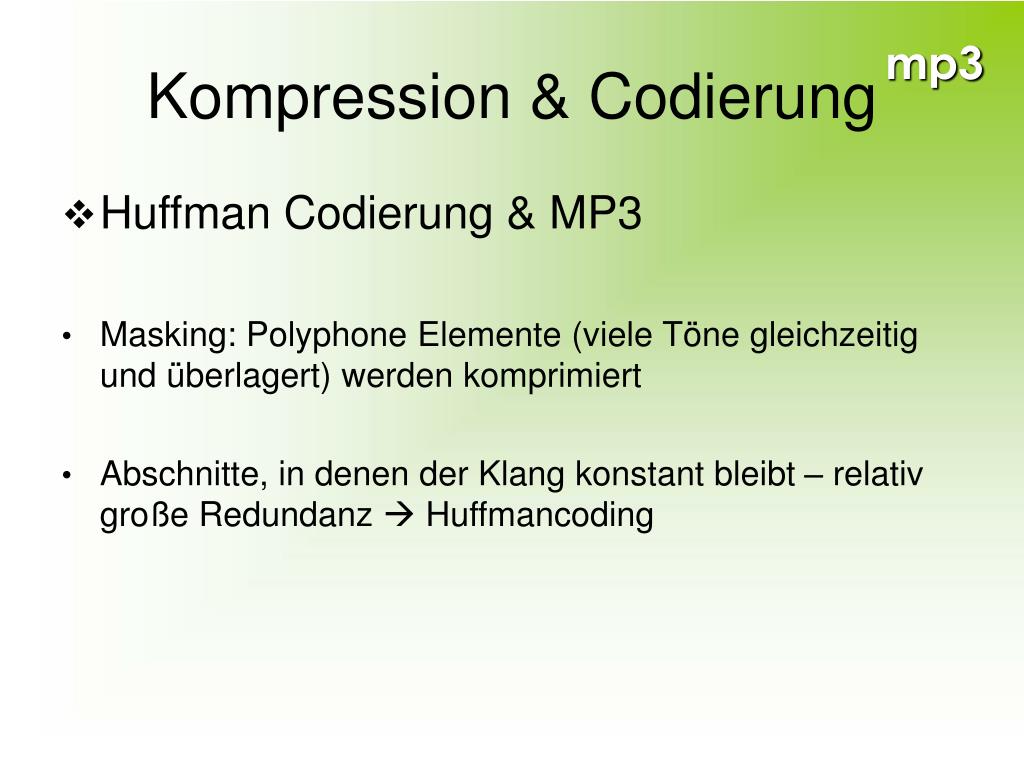 mp3

Kompression & Codierung

❖ Huffman Codierung & MP3

• Masking: Polyphone Elemente (viele Töne gleichzeitig und überlagert) werden komprimiert

• Abschnitte, in denen der Klang konstant bleibt – relativ große Redundanz → Huffmancoding